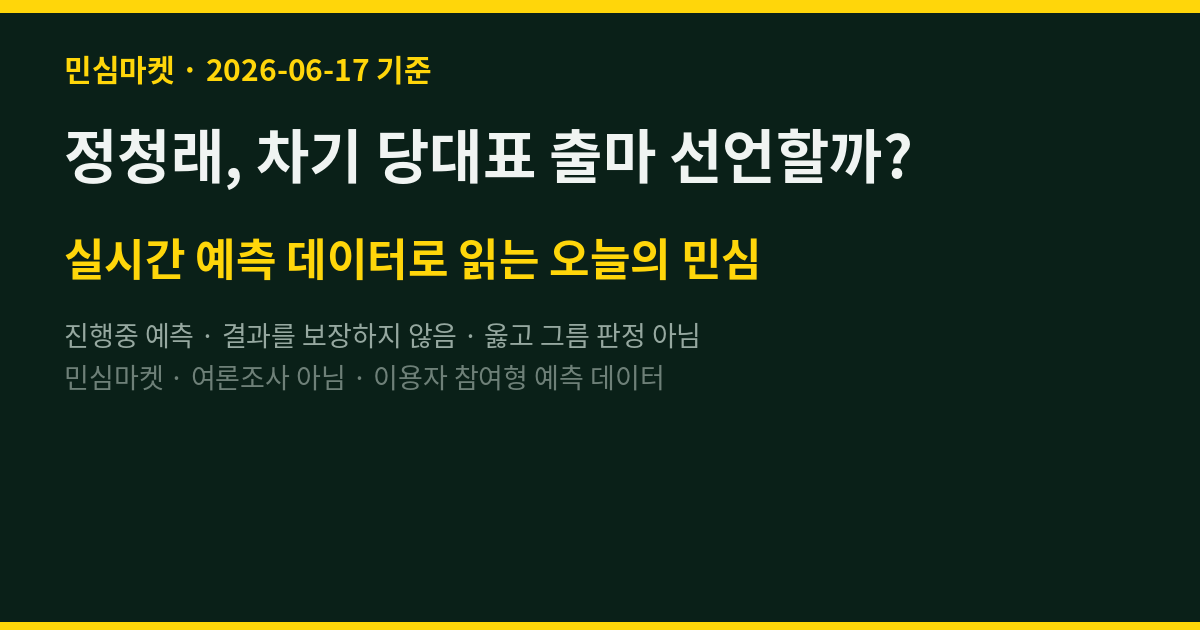 민심마켓 · 2026-06-17 기준

정청래, 차기 당대표 출마 선언할까?

실시간 예측 데이터로 읽는 오늘의 민심

진행중 예측 · 결과를 보장하지 않음 · 옳고 그름 판정 아님
민심마켓 · 여론조사 아님 · 이용자 참여형 예측 데이터